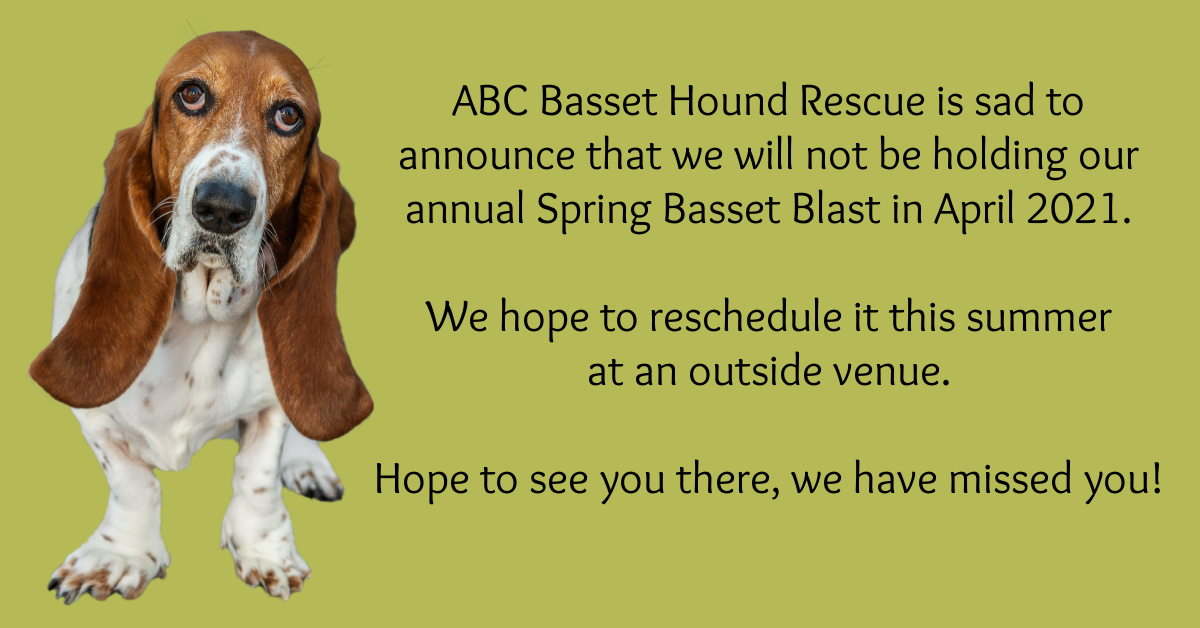 ABC Basset Hound Rescue is sad to announce that we will not be holding our annual Spring Basset Blast in April 2021.

We hope to reschedule it this summer at an outside venue.

Hope to see you there, we have missed you!